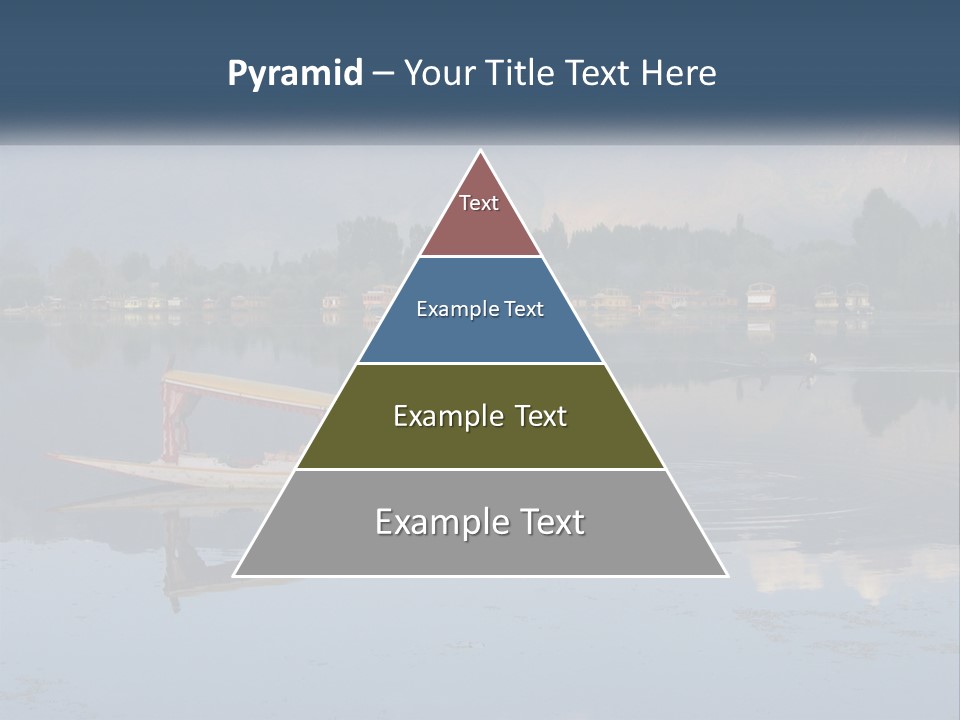 Pyramid – Your Title Text Here

Text

Example Text

Example Text

Example Text